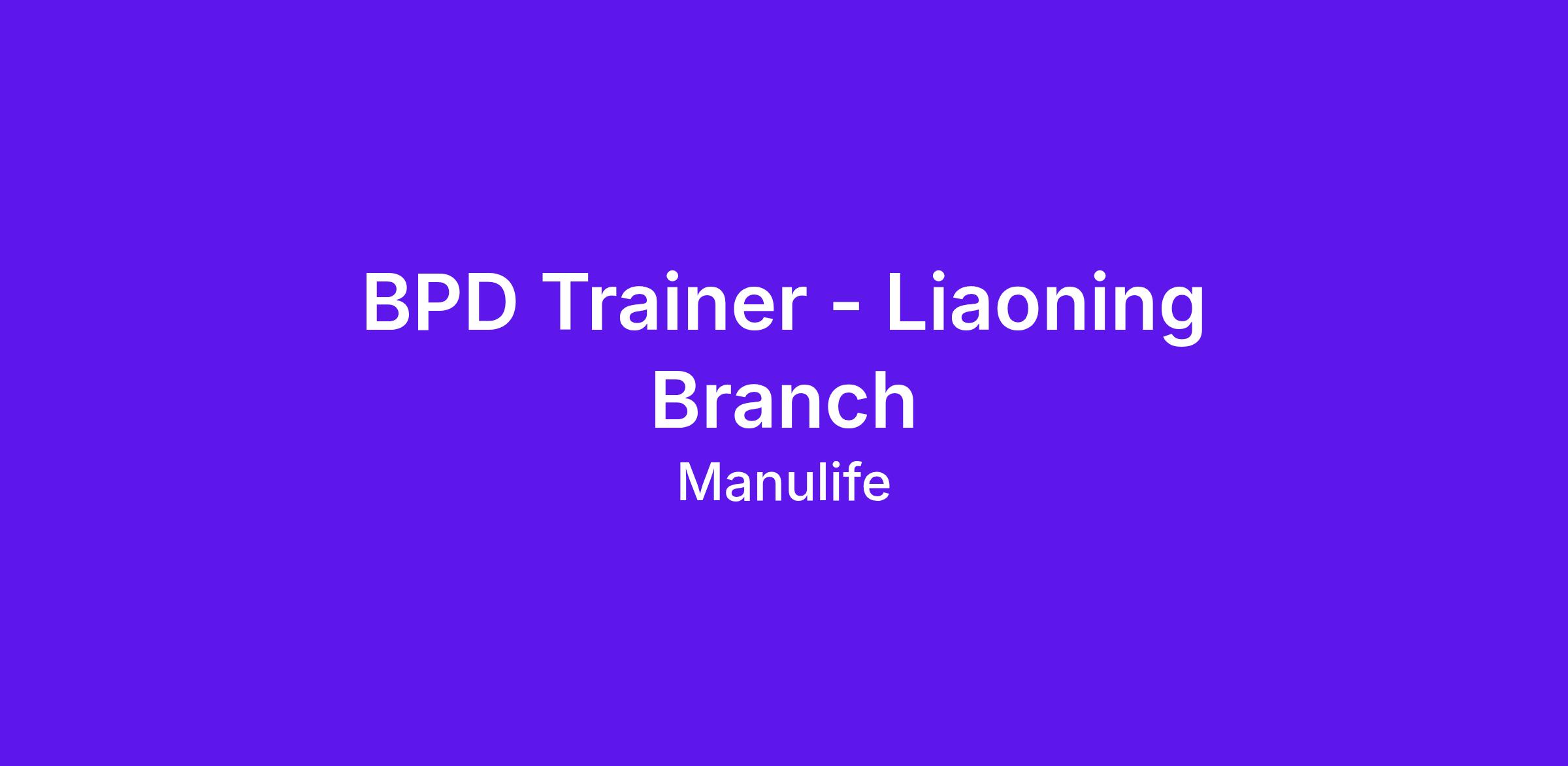 BPD Trainer - Liaoning Branch

Manulife